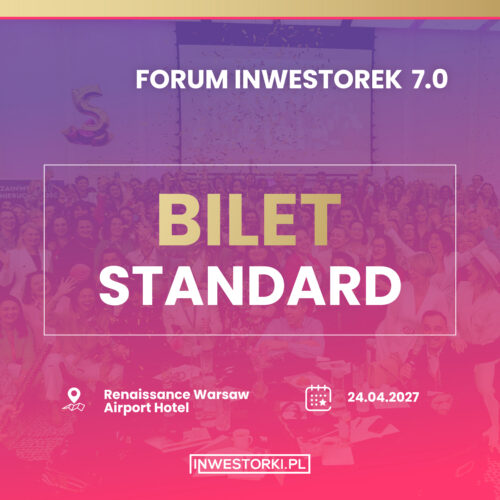 FORUM INWESTOREK 7.0

BILET
STANDARD

Renaissance Warsaw
Airport Hotel

24.04.2027

INWESTORKI.PL